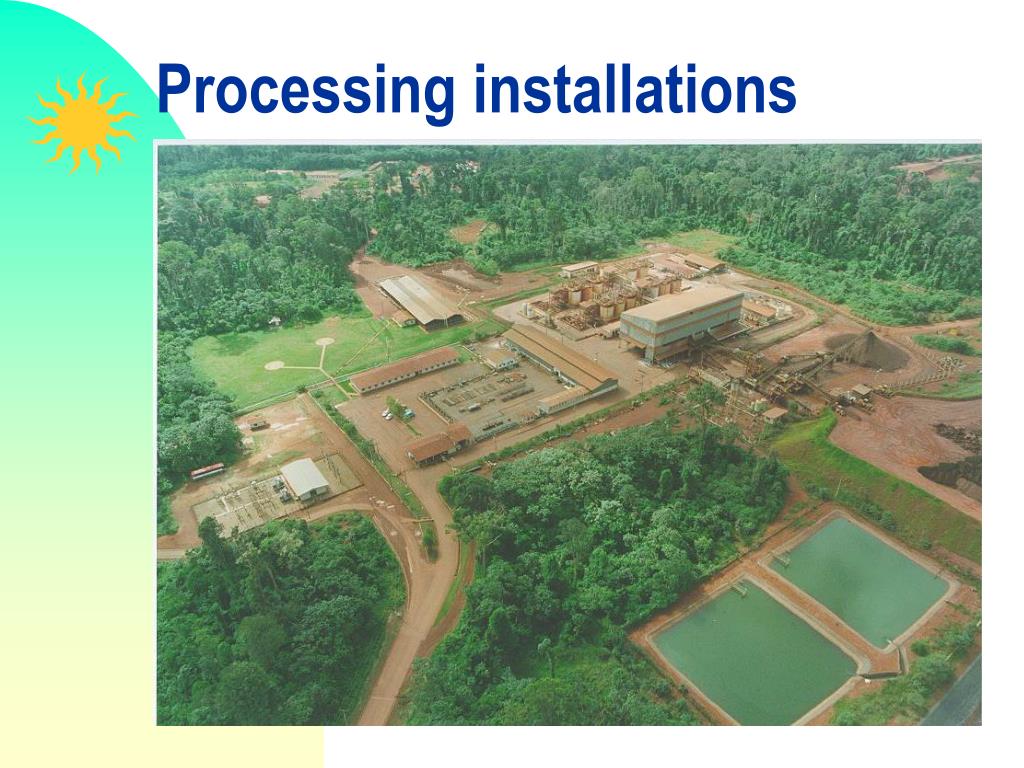 Processing installations